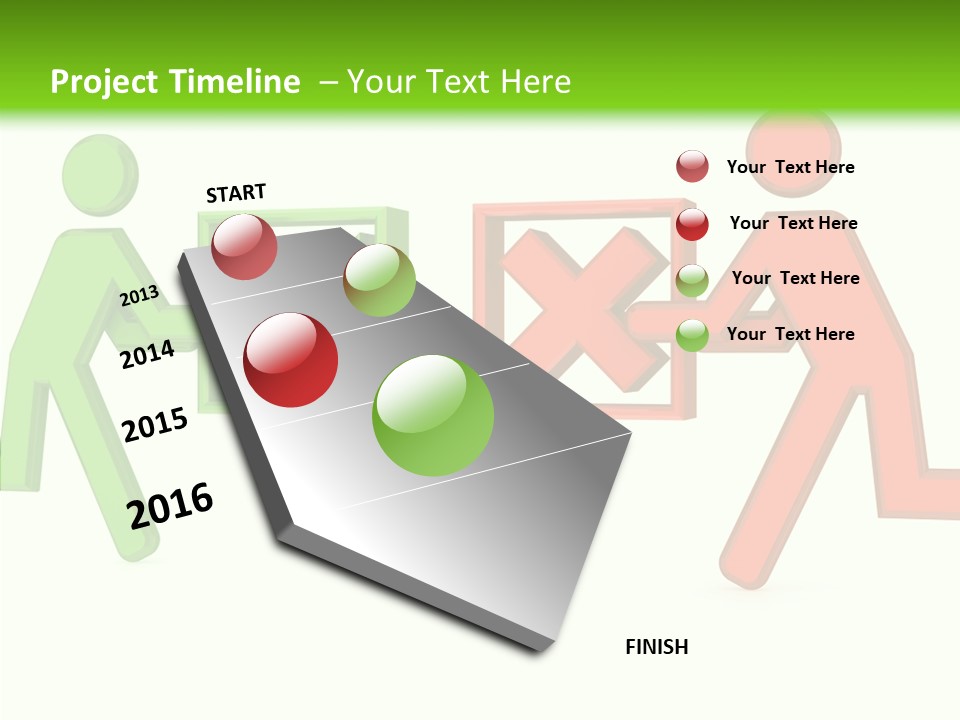 Project Timeline – Your Text Here

START

2013

2014

2015

2016

Your Text Here

Your Text Here

Your Text Here

Your Text Here

FINISH